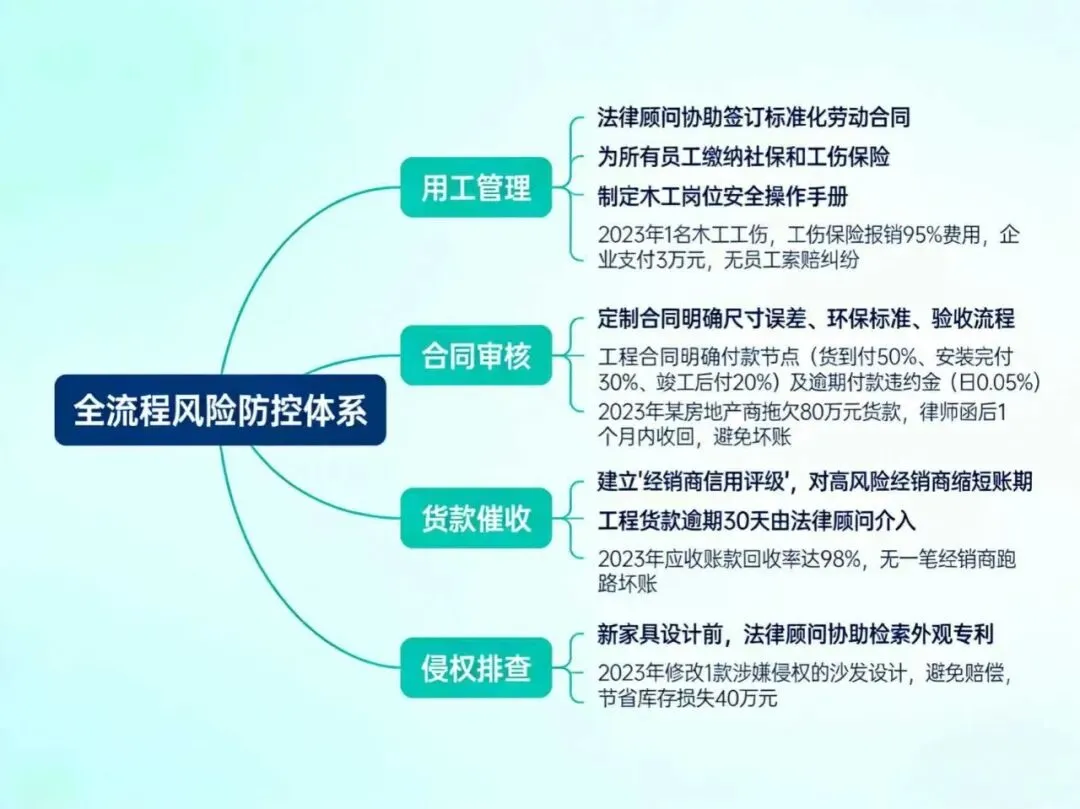 全流程风险防控体系

用工管理

法律顾问协助签订标准化劳动合同

为所有员工缴纳社保和工伤保险

制定木工岗位安全操作手册

2023年1名木工工伤，工伤保险报销95%费用，企业支付3万元，无员工索赔纠纷

合同审核

定制合同明确尺寸误差、环保标准、验收流程

工程合同明确付款节点（货到付50%、安装完付30%、竣工后付20%）及逾期付款违约金（日0.05%）

2023年某房地产商拖欠80万元货款，律师函后1个月内收回，避免坏账

货款催收

建立'经销商信用评级'，对高风险经销商缩短账期

工程货款逾期30天由法律顾问介入

2023年应收账款回收率达98%，无一笔经销商跑路坏账

侵权排查

新家具设计前，法律顾问协助检索外观专利

2023年修改1款涉嫌侵权的沙发设计，避免赔偿，节省库存损失40万元